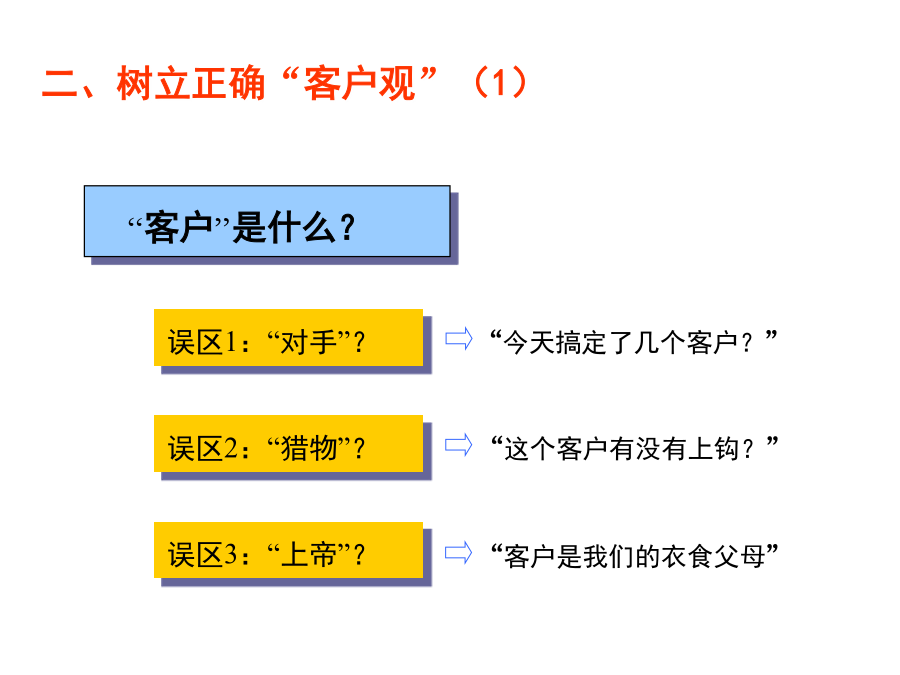 二、树立正确“客户观”（1）

“客户”是什么？

误区1：“对手”？

“今天搞定了几个客户？”

误区2：“猎物”？

“这个客户有没有上钩？”

误区3：“上帝”？

“客户是我们的衣食父母”